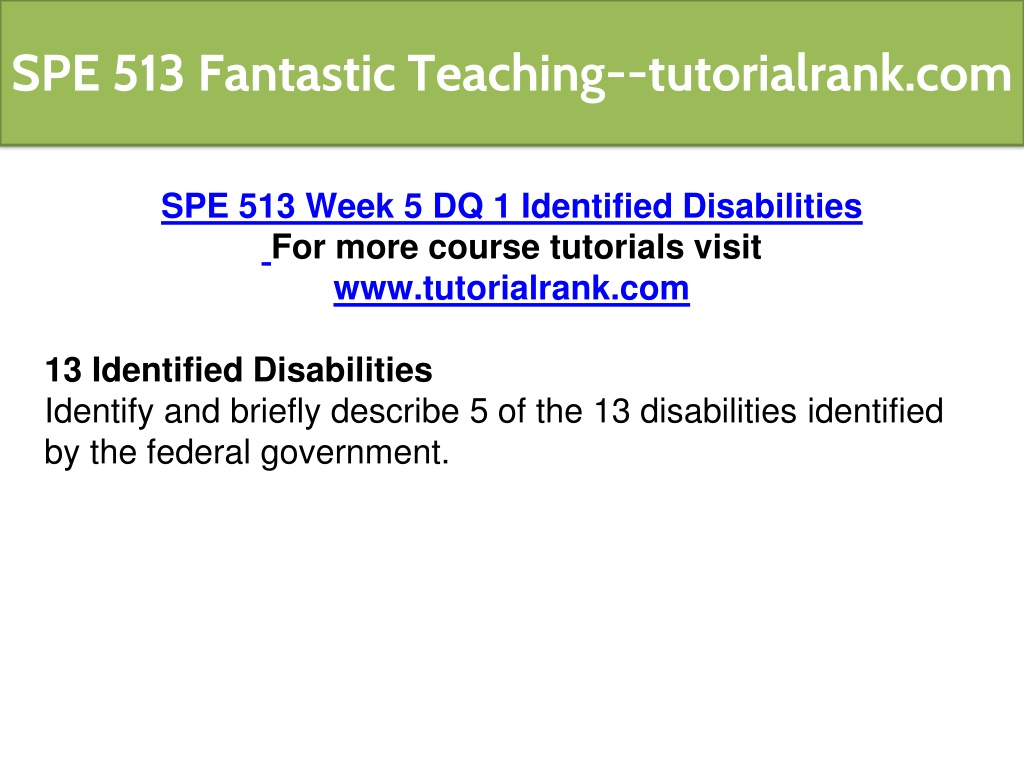 SPE 513 Fantastic Teaching--tutorialrank.com

SPE 513 Week 5 DQ 1 Identified Disabilities
For more course tutorials visit
www.tutorialrank.com

13 Identified Disabilities
Identify and briefly describe 5 of the 13 disabilities identified by the federal government.